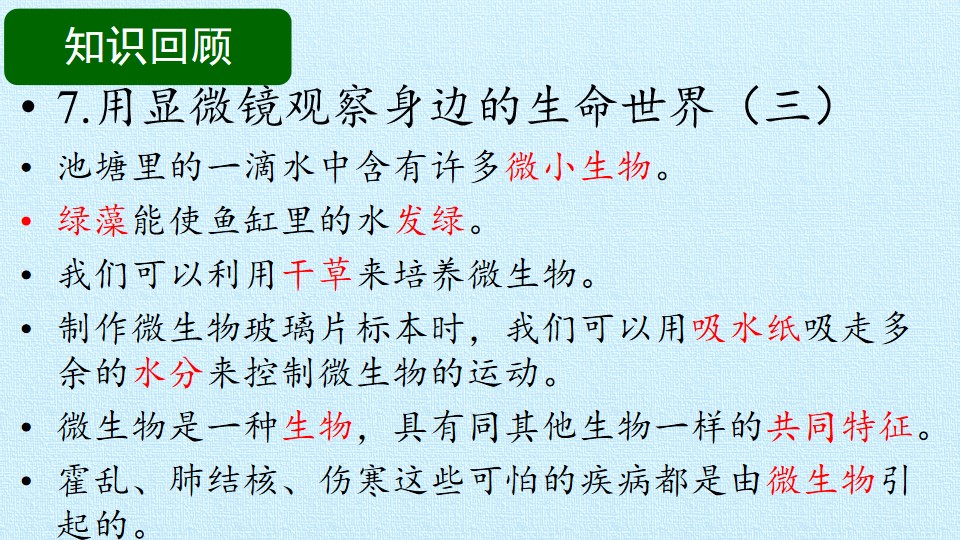 知识回顾

• 7.用显微镜观察身边的生命世界（三）

• 池塘里的一滴水中含有许多微小生物。

• 绿藻能使鱼缸里的水发绿。

• 我们可以利用干草来培养微生物。

• 制作微生物玻璃片标本时，我们可以用吸水纸吸走多余的水分来控制微生物的运动。

• 微生物是一种生物，具有同其他生物一样的共同特征。

• 霍乱、肺结核、伤寒这些可怕的疾病都是由微生物引起的。